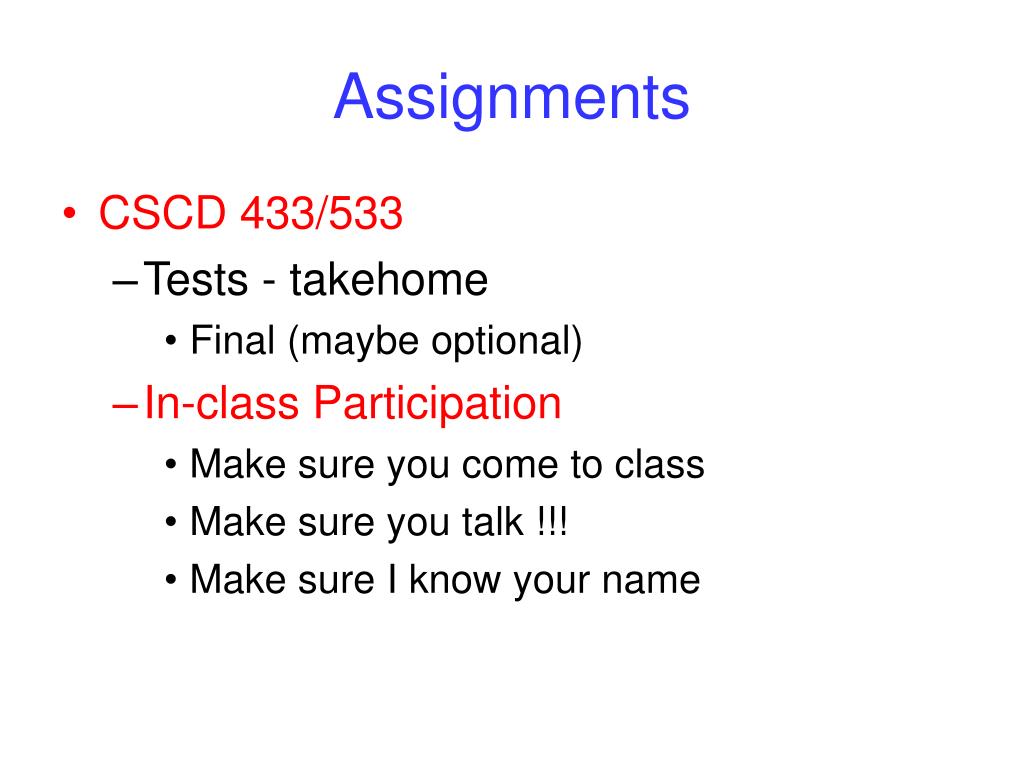 Assignments

• CSCD 433/533
 – Tests - takehome
 • Final (maybe optional)
 – In-class Participation
 • Make sure you come to class
 • Make sure you talk !!!
 • Make sure I know your name